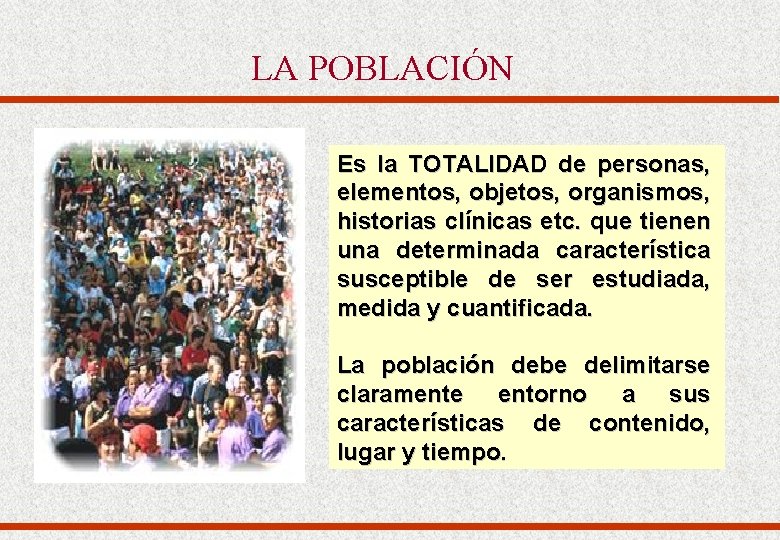 LA POBLACIÓN

Es la TOTALIDAD de personas, elementos, objetos, organismos, historias clínicas etc. que tienen una determinada característica susceptible de ser estudiada, medida y cuantificada.

La población debe delimitarse claramente entorno a sus características de contenido, lugar y tiempo.